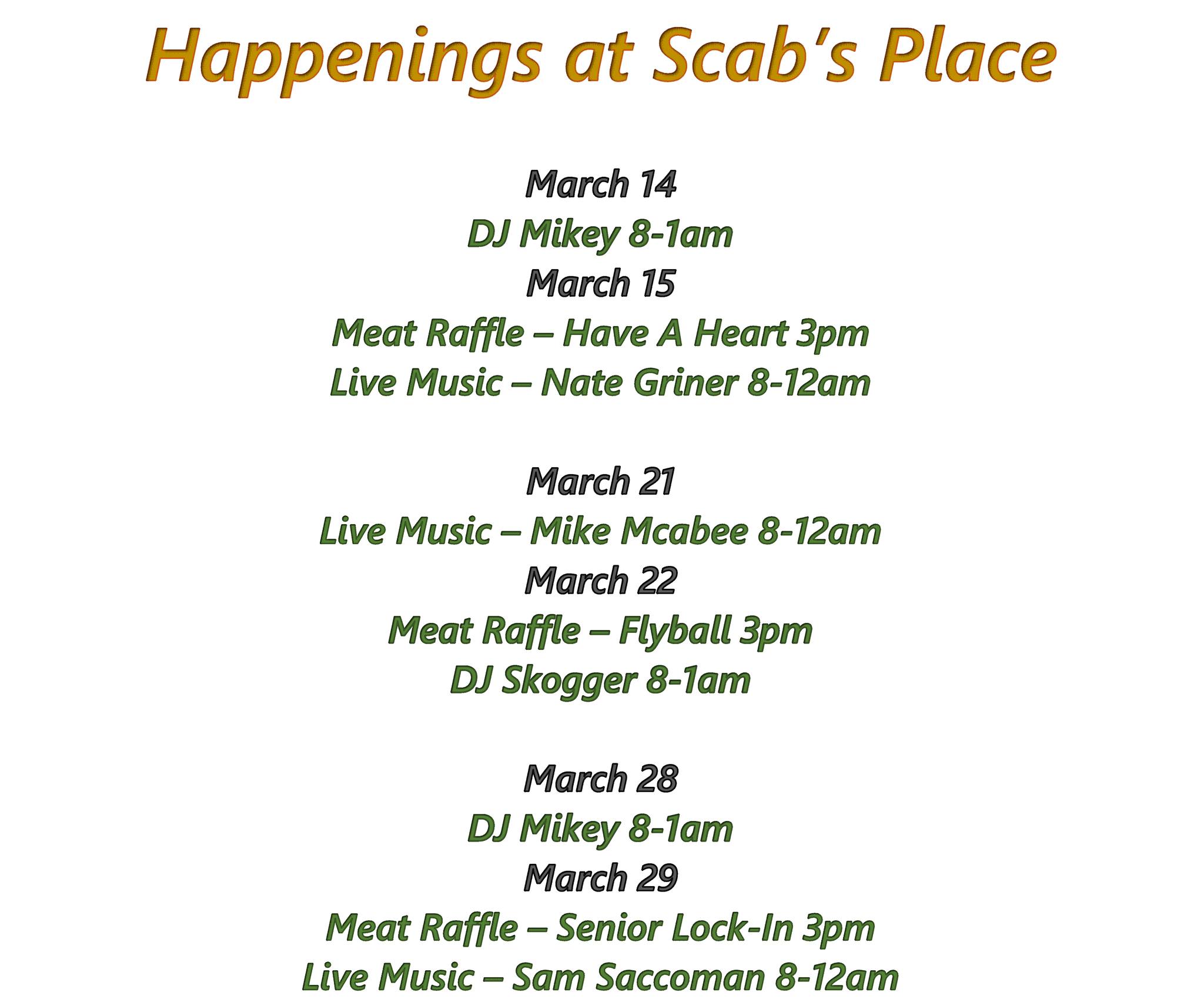 Happenings at Scab's Place

March 14
DJ Mikey 8-1am
March 15
Meat Raffle – Have A Heart 3pm
Live Music – Nate Griner 8-12am

March 21
Live Music – Mike Mcabee 8-12am
March 22
Meat Raffle – Flyball 3pm
DJ Skogger 8-1am

March 28
DJ Mikey 8-1am
March 29
Meat Raffle – Senior Lock-In 3pm
Live Music – Sam Saccoman 8-12am